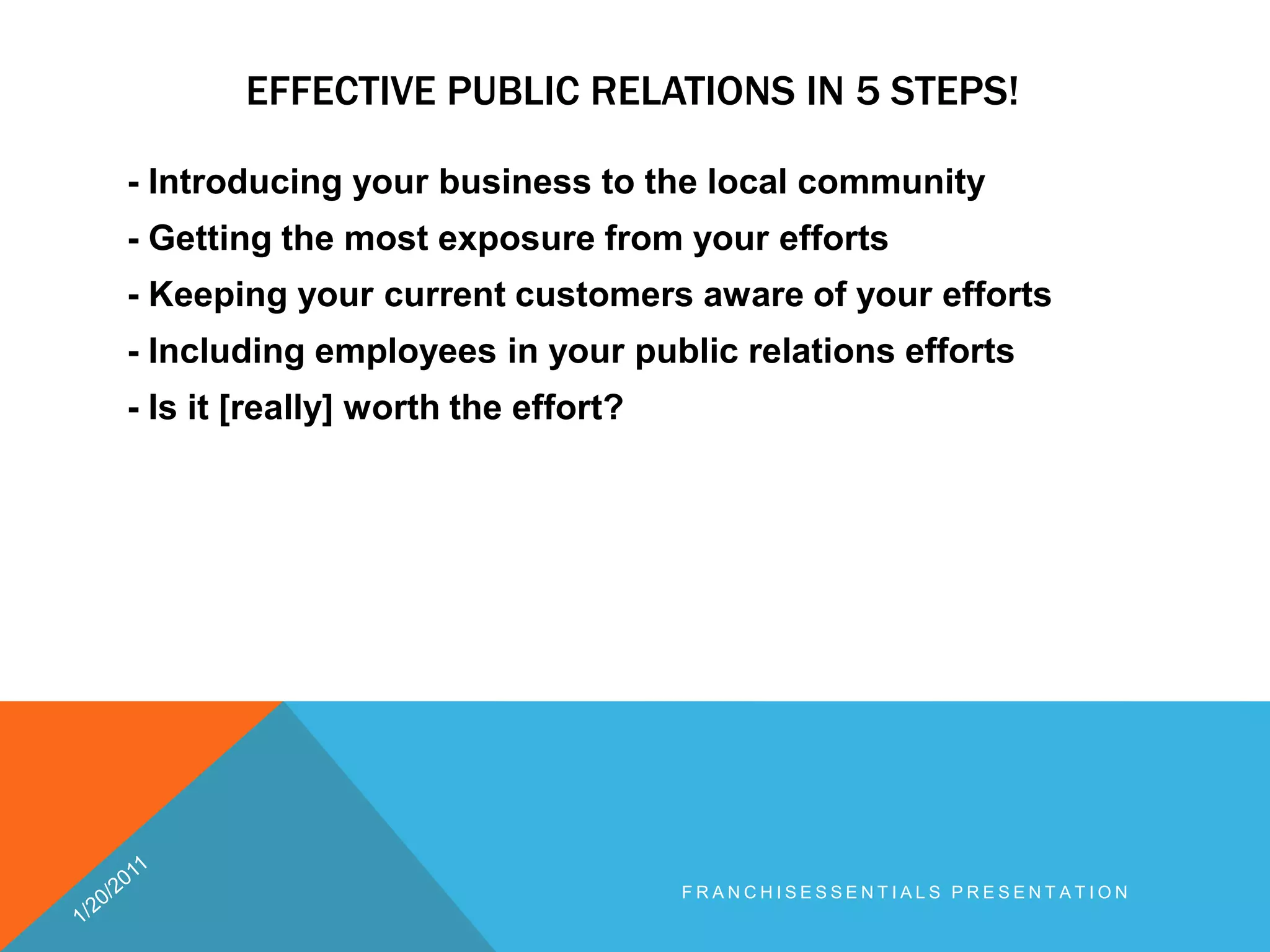 EFFECTIVE PUBLIC RELATIONS IN 5 STEPS!

- Introducing your business to the local community
- Getting the most exposure from your efforts
- Keeping your current customers aware of your efforts
- Including employees in your public relations efforts
- Is it [really] worth the effort?

1/20/2011

FRANCHISESSENTIALS PRESENTATION